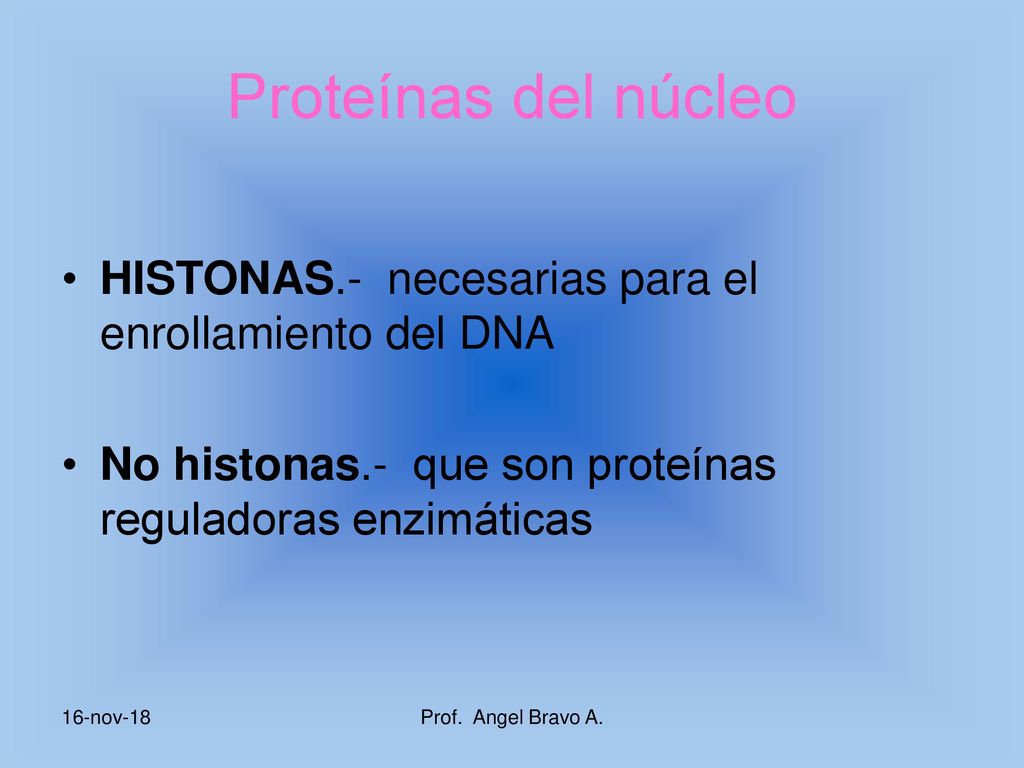 Proteínas del núcleo

• HISTONAS.- necesarias para el enrollamiento del DNA

• No histonas.- que son proteínas reguladoras enzimáticas

16-nov-18

Prof. Angel Bravo A.